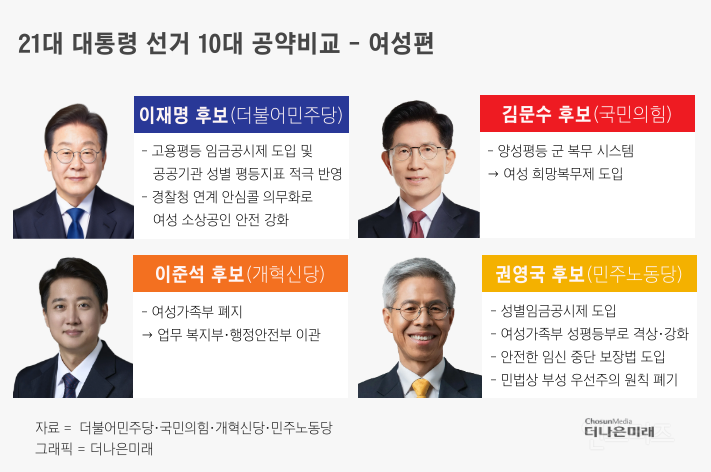 21대 대통령 선거 10대 공약비교 - 여성편

이재명 후보(더불어민주당)

- 고용평등 임금공시제 도입 및 공공기관 성별 평등지표 적극 반영
- 경찰청 연계 안심콜 의무화로 여성 소상공인 안전 강화

김문수 후보(국민의힘)

- 양성평등 군 복무 시스템
→ 여성 희망복무제 도입

이준석 후보(개혁신당)

- 여성가족부 폐지
→ 업무 복지부·행정안전부 이관

권영국 후보(민주노동당)

- 성별임금공시제 도입
- 여성가족부 성평등부로 격상·강화
- 안전한 임신 중단 보장법 도입
- 민법상 부성 우선주의 원칙 폐기

자료 = 더불어민주당·국민의힘·개혁신당·민주노동당
그래픽 = 더나은미래

ChosunMedia
더나은미래